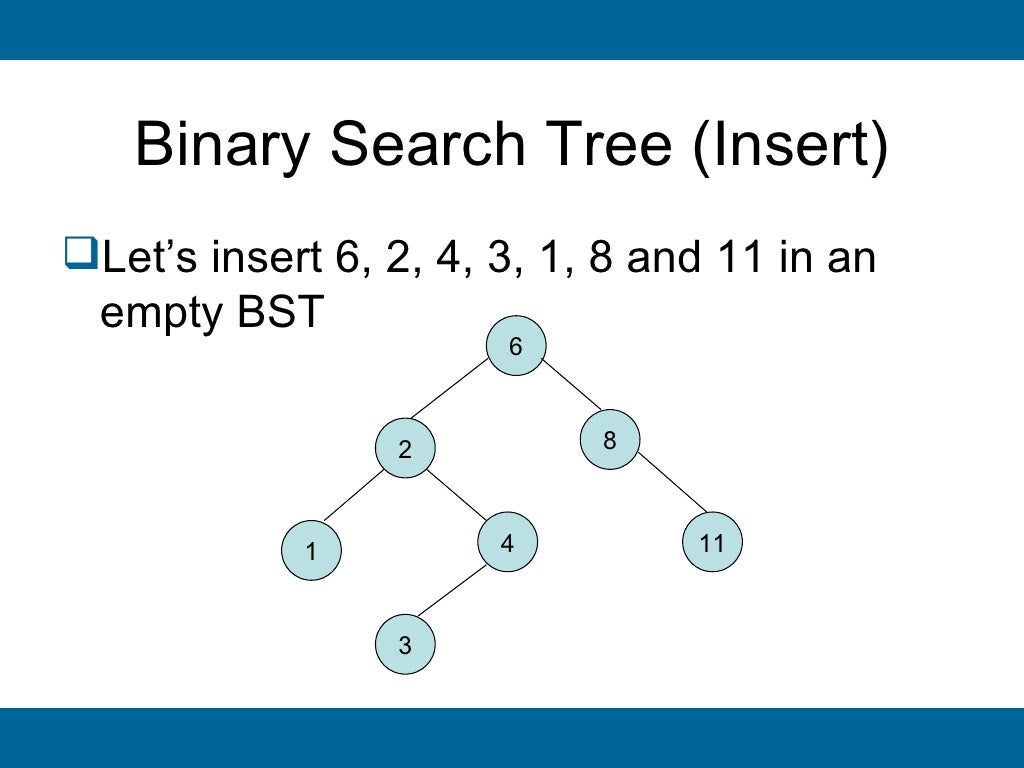 Binary Search Tree (Insert)

❑Let's insert 6, 2, 4, 3, 1, 8 and 11 in an empty BST

6
2
8
1
4
11
3